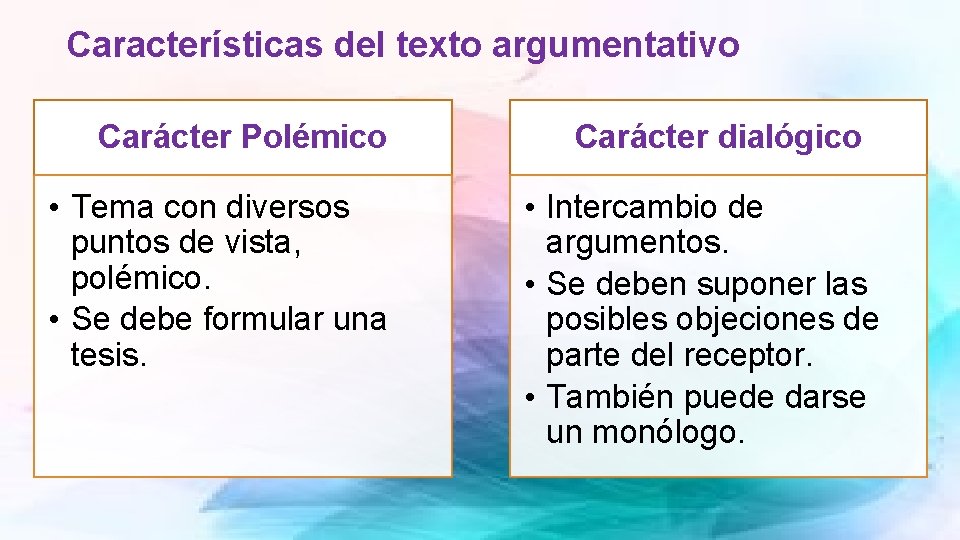 Características del texto argumentativo

Carácter Polémico

• Tema con diversos puntos de vista, polémico.
• Se debe formular una tesis.

Carácter dialógico

• Intercambio de argumentos.
• Se deben suponer las posibles objeciones de parte del receptor.
• También puede darse un monólogo.